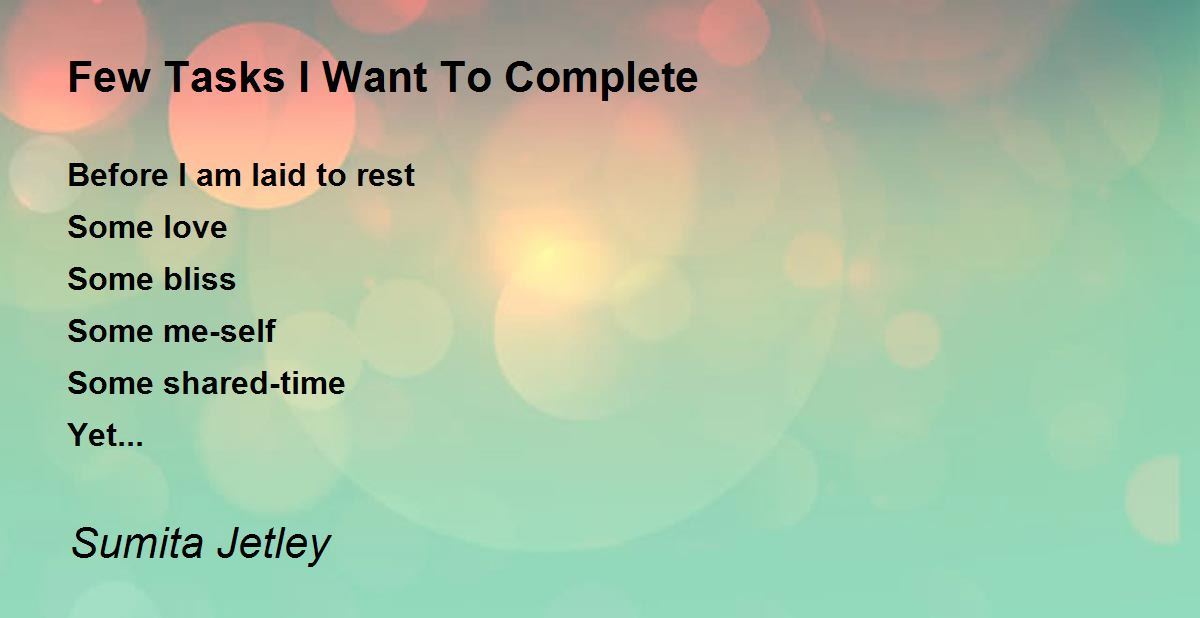 Few Tasks I Want To Complete

Before I am laid to rest
Some love
Some bliss
Some me-self
Some shared-time
Yet...

Sumita Jetley